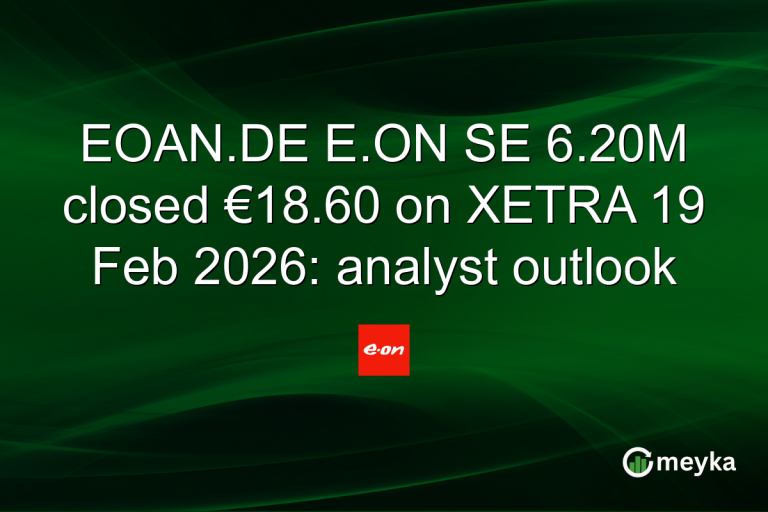 EOAN.DE E.ON SE 6.20M closed €18.60 on XETRA 19 Feb 2026: analyst outlook

e·on

meyka